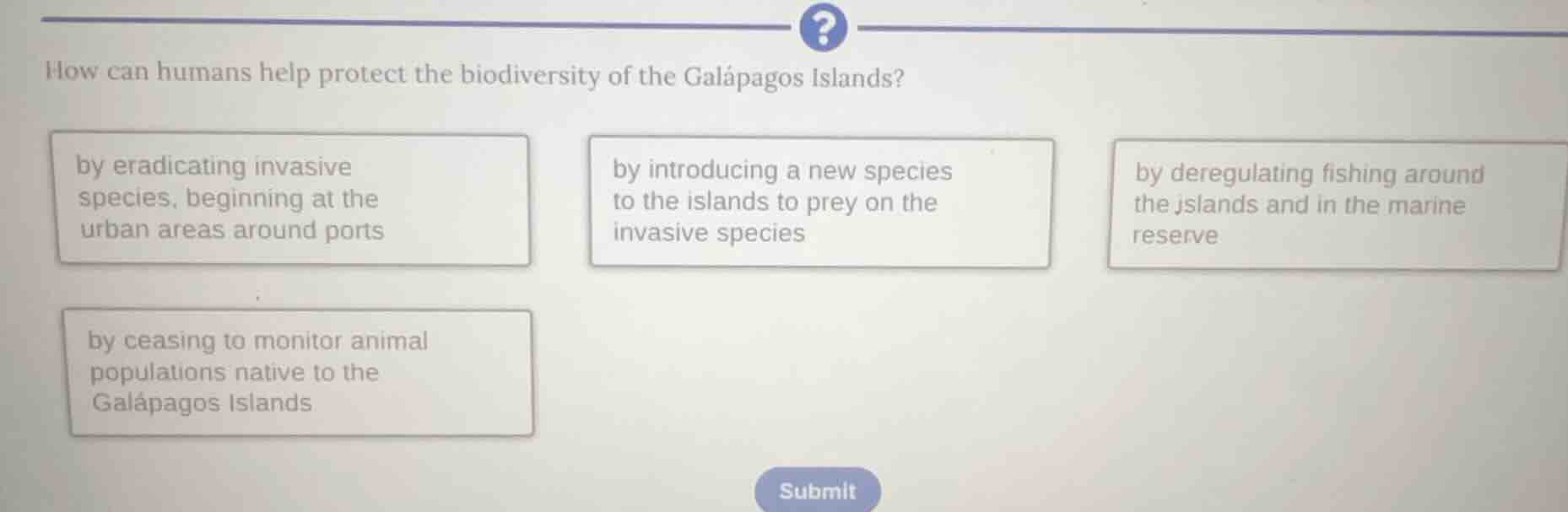 ?

How can humans help protect the biodiversity of the Galápagos Islands?

by eradicating invasive species, beginning at the urban areas around ports

by introducing a new species to the islands to prey on the invasive species

by deregulating fishing around the islands and in the marine reserve

by ceasing to monitor animal populations native to the Galápagos Islands

Submit